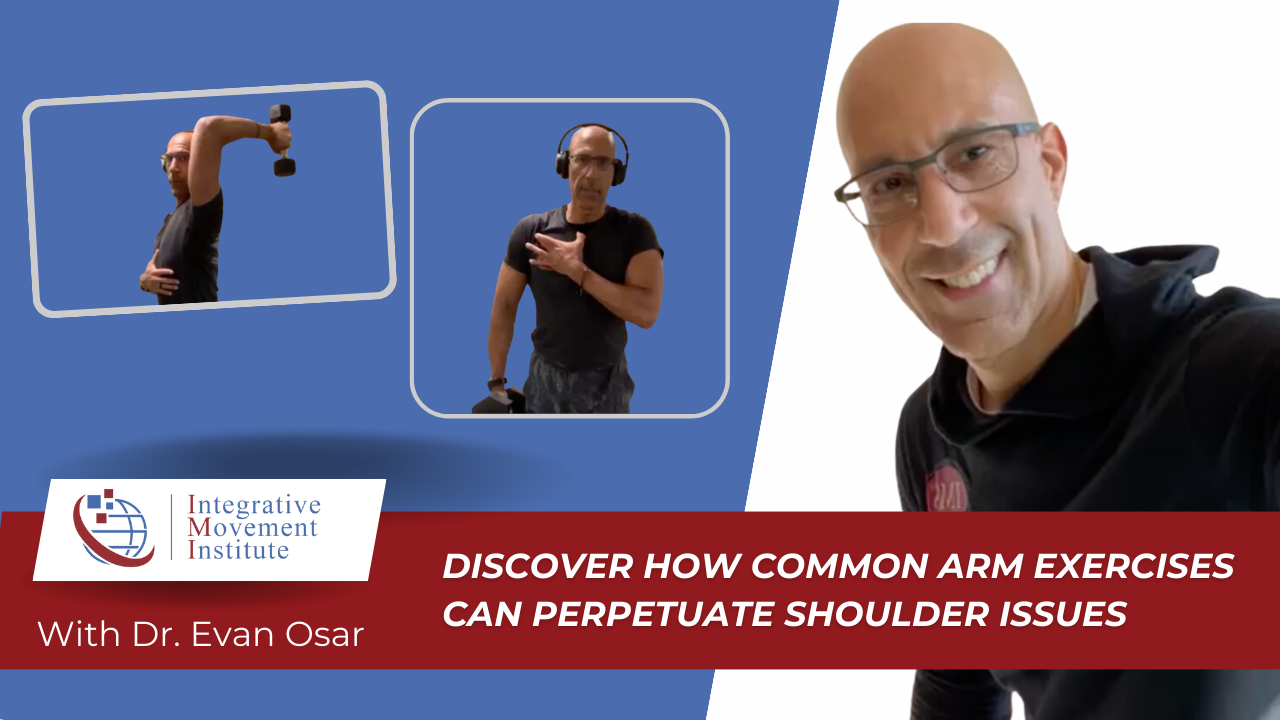 Integrative Movement Institute

With Dr. Evan Osar

DISCOVER HOW COMMON ARM EXERCISES CAN PERPETUATE SHOULDER ISSUES